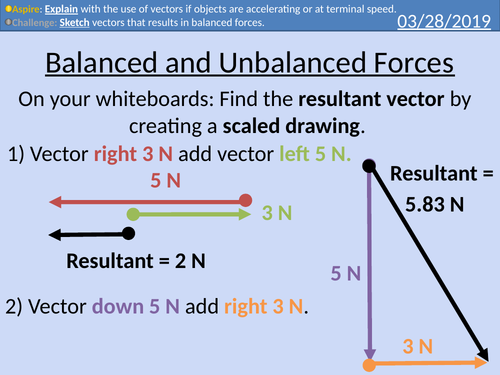 Aspire: Explain with the use of vectors if objects are accelerating or at terminal speed.
Challenge: Sketch vectors that results in balanced forces.

03/28/2019

Balanced and Unbalanced Forces

On your whiteboards: Find the resultant vector by creating a scaled drawing.

1) Vector right 3 N add vector left 5 N.

5 N

3 N

Resultant = 2 N

2) Vector down 5 N add right 3 N.

Resultant = 5.83 N

5 N

3 N